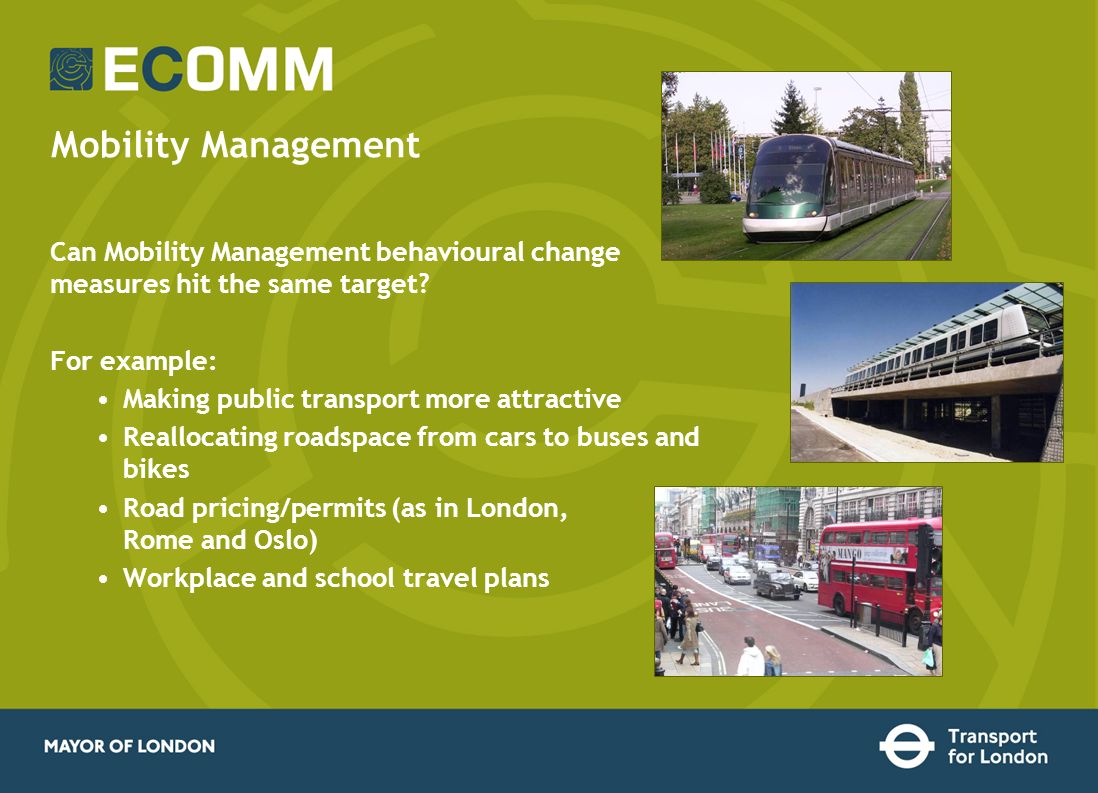 ECOMM

Mobility Management

Can Mobility Management behavioural change measures hit the same target?

For example:
• Making public transport more attractive
• Reallocating roadspace from cars to buses and bikes
• Road pricing/permits (as in London, Rome and Oslo)
• Workplace and school travel plans

MANGO

MAYOR OF LONDON

Transport for London